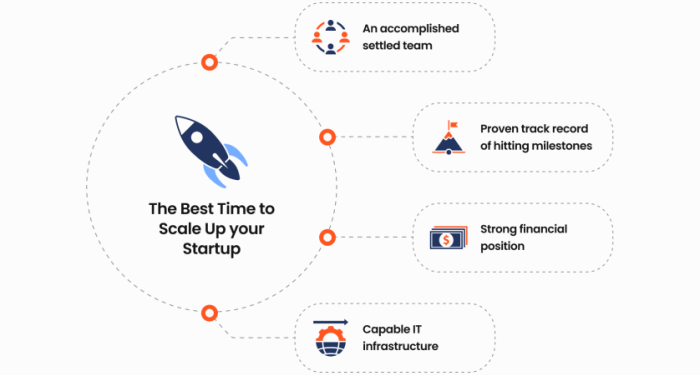 The Best Time to Scale Up your Startup

An accomplished settled team

Proven track record of hitting milestones

Strong financial position

Capable IT infrastructure